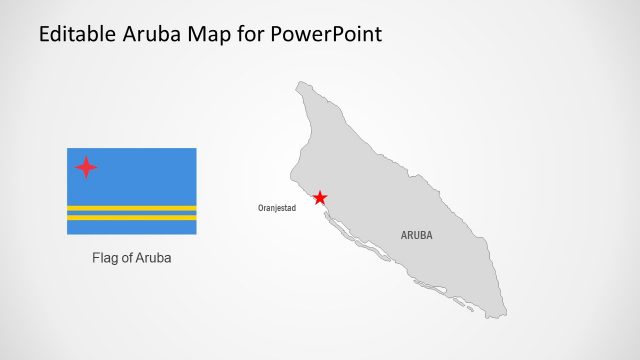 Editable Aruba Map for PowerPoint

Flag of Aruba

Oranjestad

ARUBA